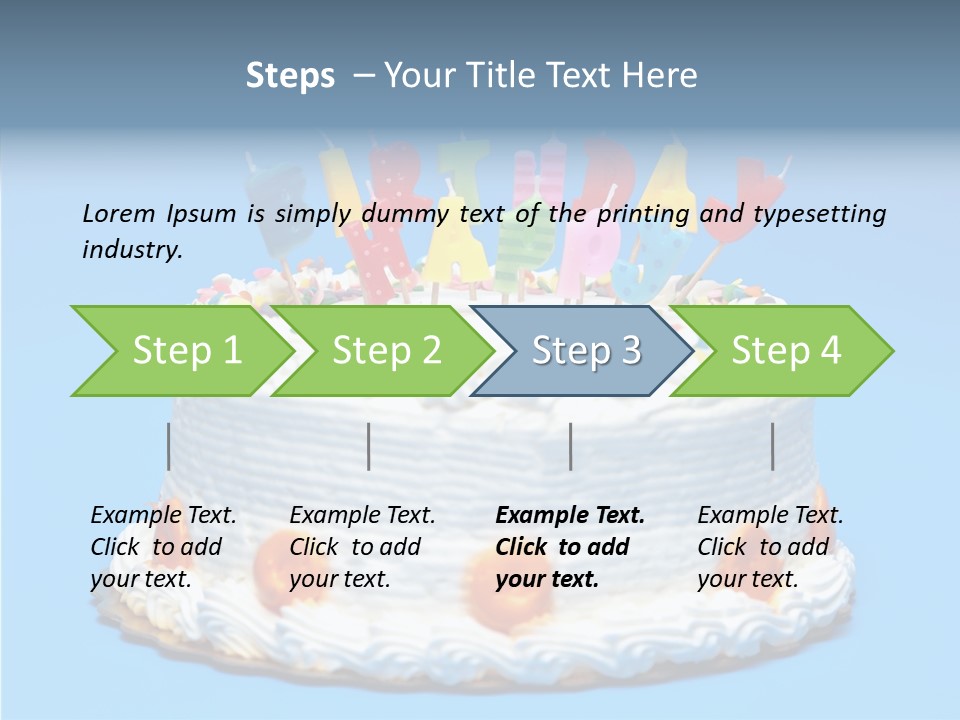 Steps – Your Title Text Here

Lorem Ipsum is simply dummy text of the printing and typesetting industry.

Step 1

Step 2

Step 3

Step 4

Example Text. Click to add your text.

Example Text. Click to add your text.

Example Text. Click to add your text.

Example Text. Click to add your text.